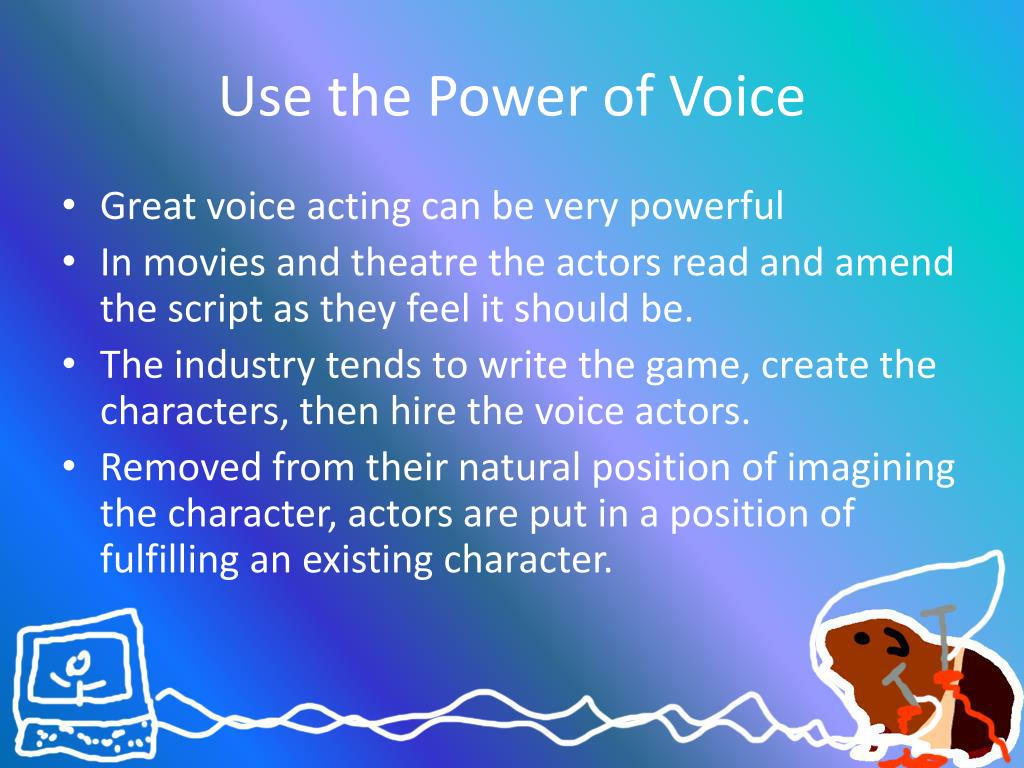 Use the Power of Voice

• Great voice acting can be very powerful
• In movies and theatre the actors read and amend the script as they feel it should be.
• The industry tends to write the game, create the characters, then hire the voice actors.
• Removed from their natural position of imagining the character, actors are put in a position of fulfilling an existing character.